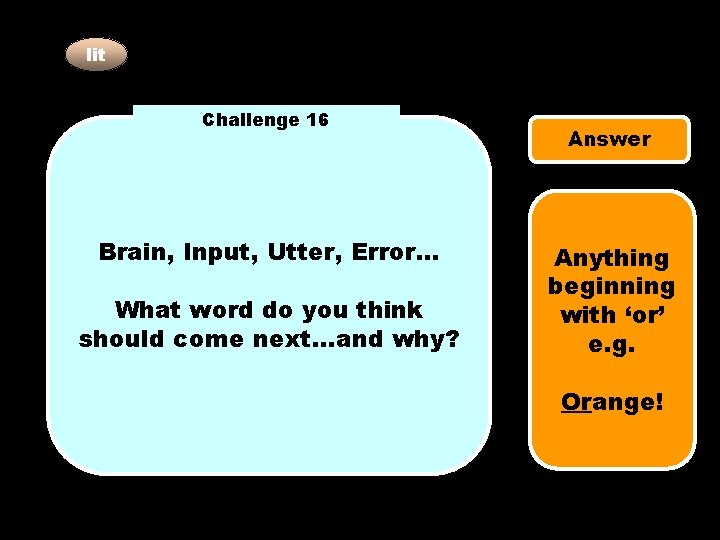 lit

Challenge 16

Brain, Input, Utter, Error…

What word do you think should come next…and why?

Answer

Anything beginning with ‘or’ e.g.

Orange!